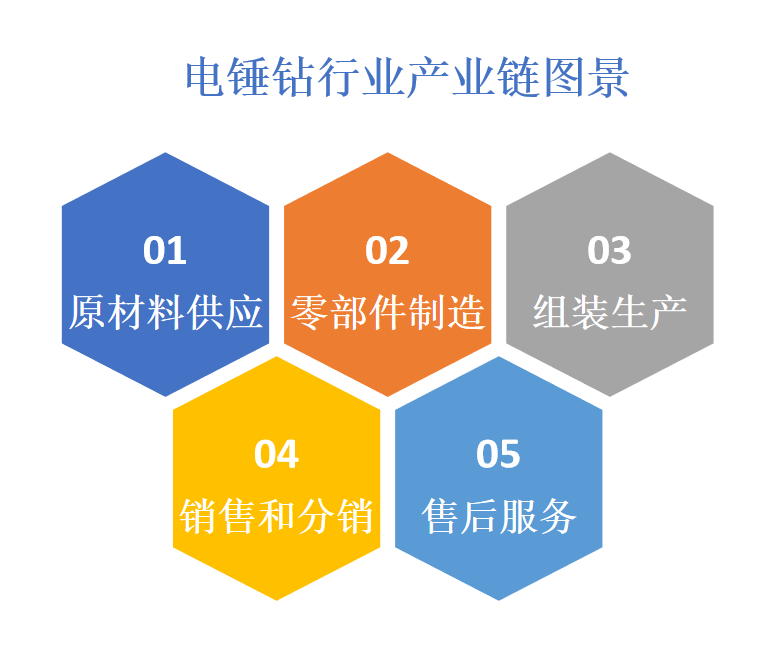 电锤钻行业产业链图景

01
原材料供应

02
零部件制造

03
组装生产

04
销售和分销

05
售后服务